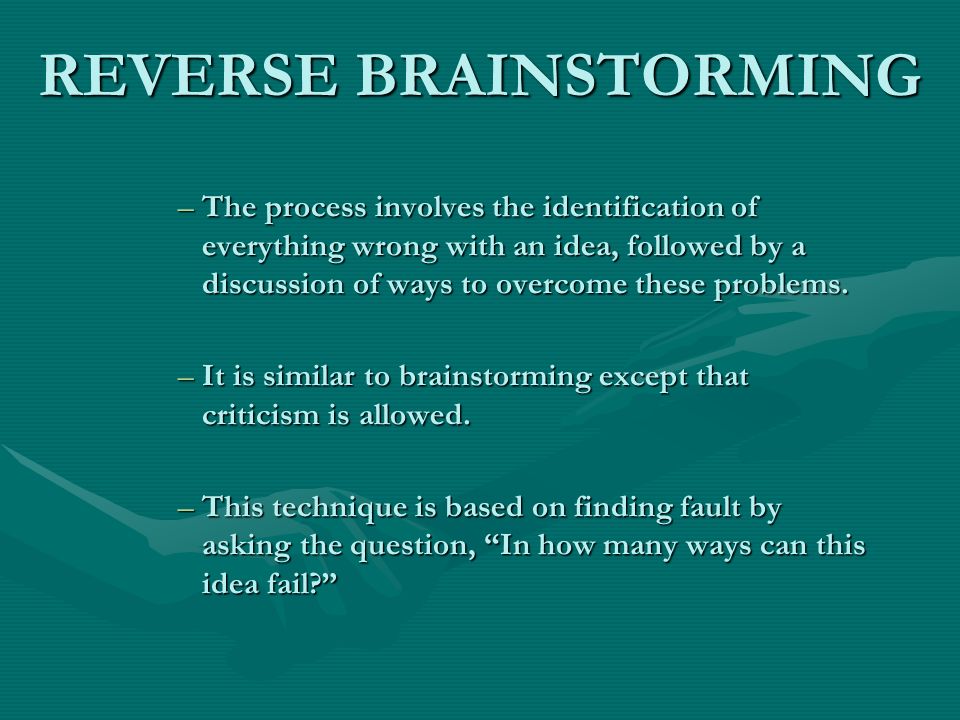 REVERSE BRAINSTORMING

– The process involves the identification of everything wrong with an idea, followed by a discussion of ways to overcome these problems.

– It is similar to brainstorming except that criticism is allowed.

– This technique is based on finding fault by asking the question, “In how many ways can this idea fail?”